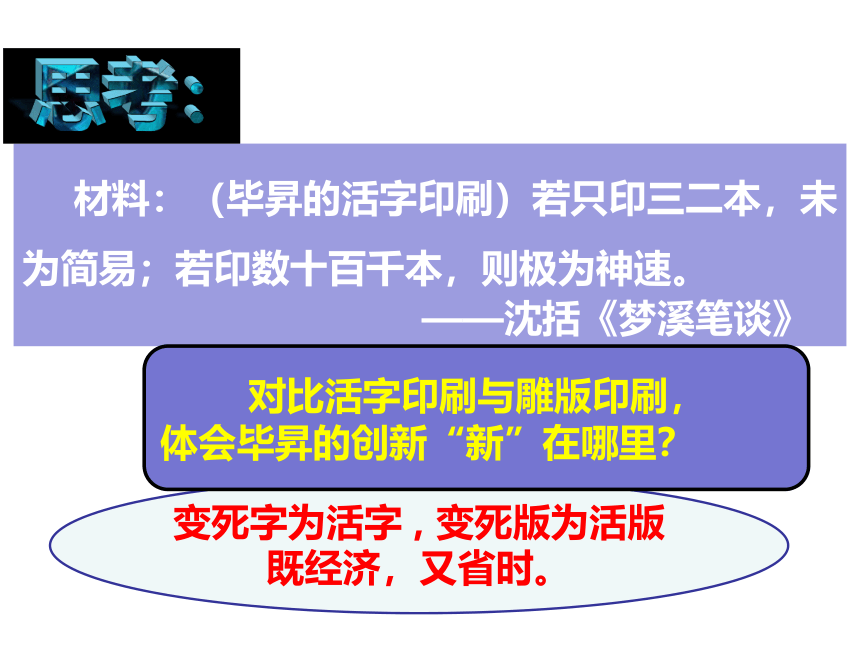 思考：

材料：（毕昇的活字印刷）若只印三二本，未为简易；若印数十百千本，则极为神速。
——沈括《梦溪笔谈》

对比活字印刷与雕版印刷，体会毕昇的创新“新”在哪里？

变死字为活字，变死版为活版
既经济，又省时。